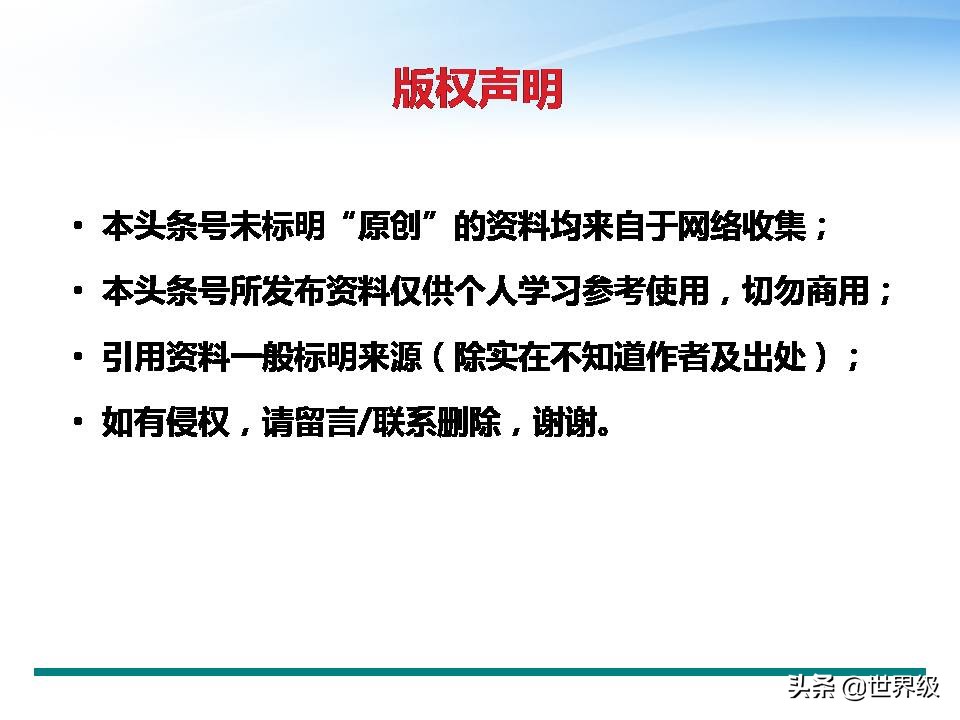 版权声明

• 本头条号未标明“原创”的资料均来自于网络收集；

• 本头条号所发布资料仅供个人学习参考使用，切勿商用；

• 引用资料一般标明来源（除实在不知道作者及出处）；

• 如有侵权，请留言/联系删除，谢谢。

头条 @世界级